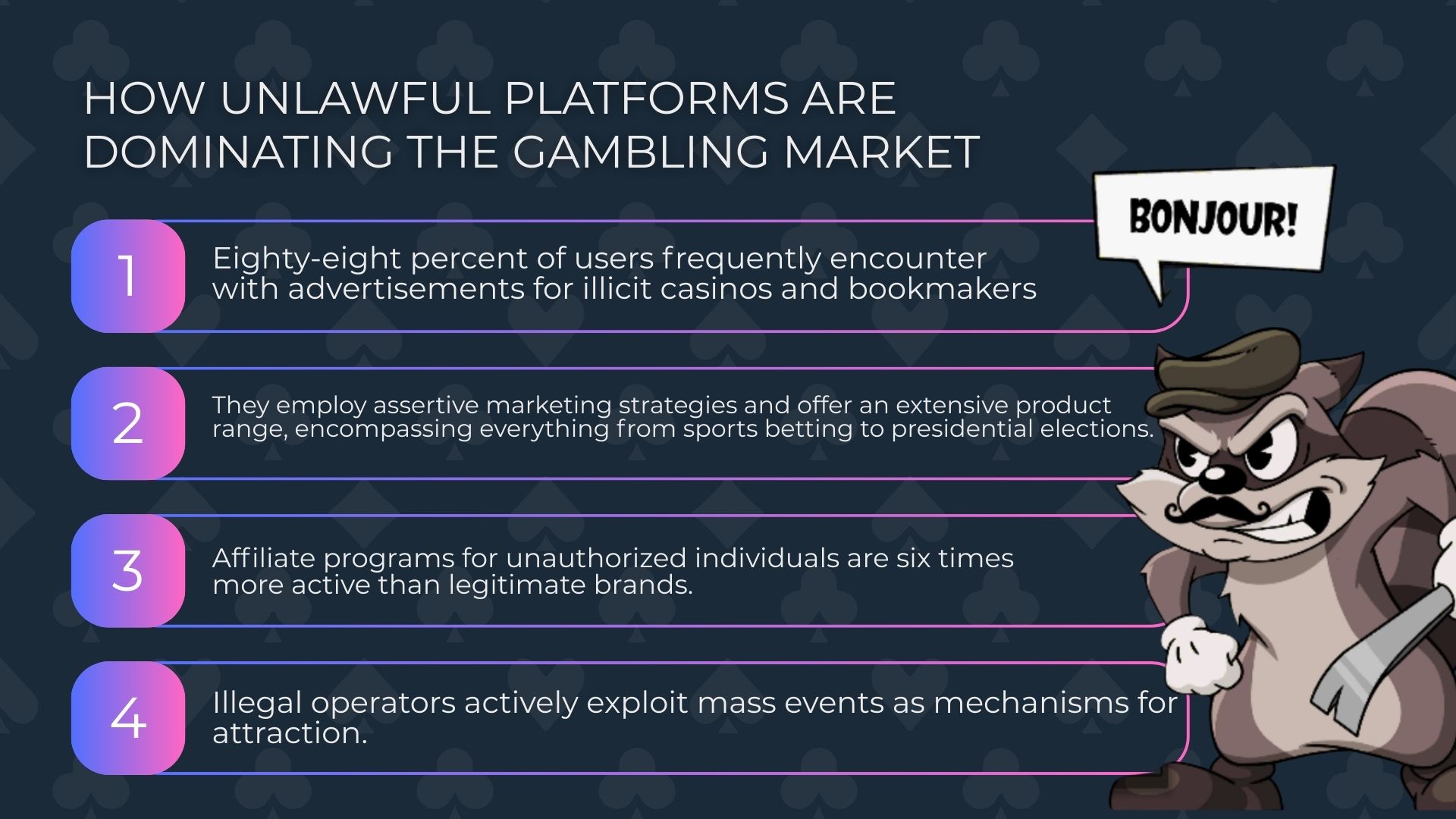 HOW UNLAWFUL PLATFORMS ARE DOMINATING THE GAMBLING MARKET

BONJOUR!

1

Eighty-eight percent of users frequently encounter with advertisements for illicit casinos and bookmakers

2

They employ assertive marketing strategies and offer an extensive product range, encompassing everything from sports betting to presidential elections.

3

Affiliate programs for unauthorized individuals are six times more active than legitimate brands.

4

Illegal operators actively exploit mass events as mechanisms for attraction.